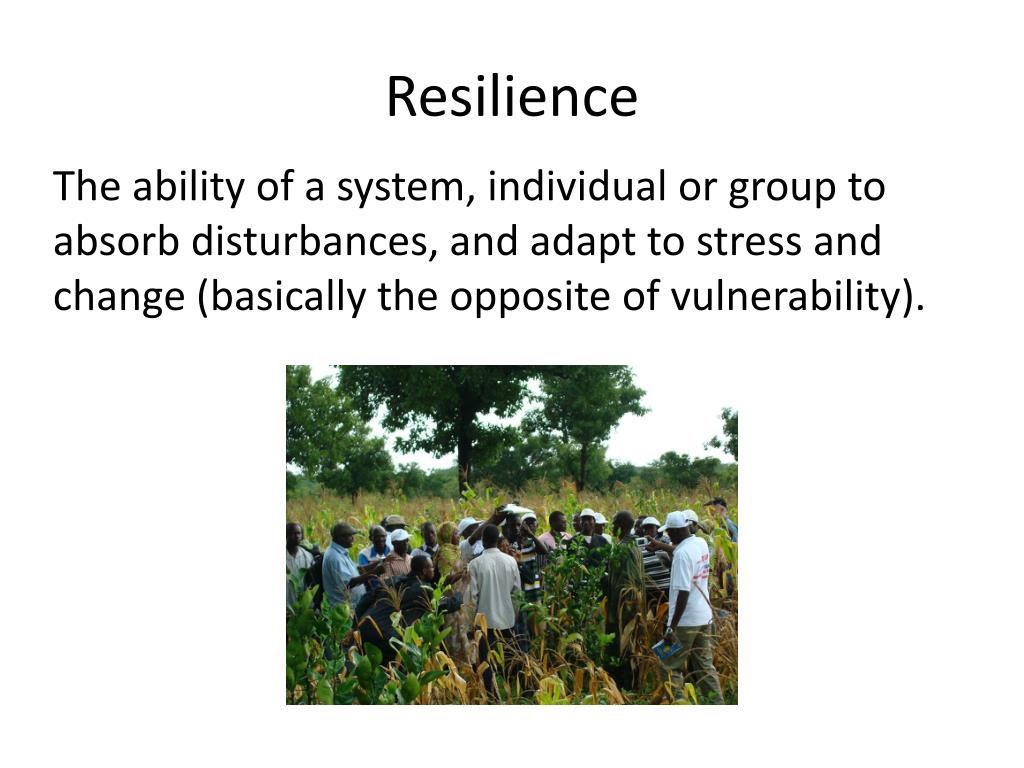 Resilience

The ability of a system, individual or group to absorb disturbances, and adapt to stress and change (basically the opposite of vulnerability).